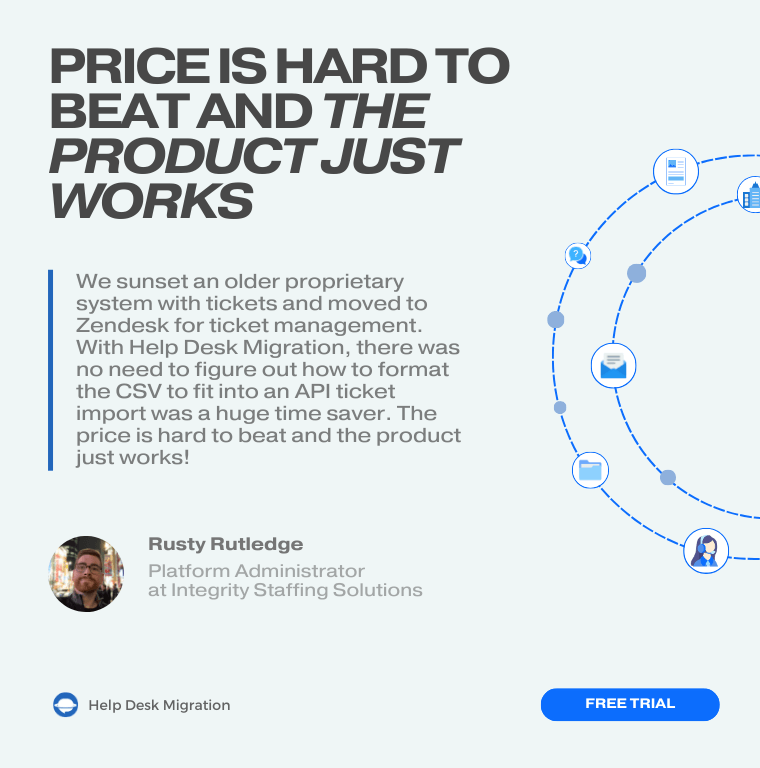 PRICE IS HARD TO BEAT AND THE PRODUCT JUST WORKS

We sunset an older proprietary system with tickets and moved to Zendesk for ticket management. With Help Desk Migration, there was no need to figure out how to format the CSV to fit into an API ticket import was a huge time saver. The price is hard to beat and the product just works!

Rusty Rutledge

Platform Administrator at Integrity Staffing Solutions

Help Desk Migration

FREE TRIAL